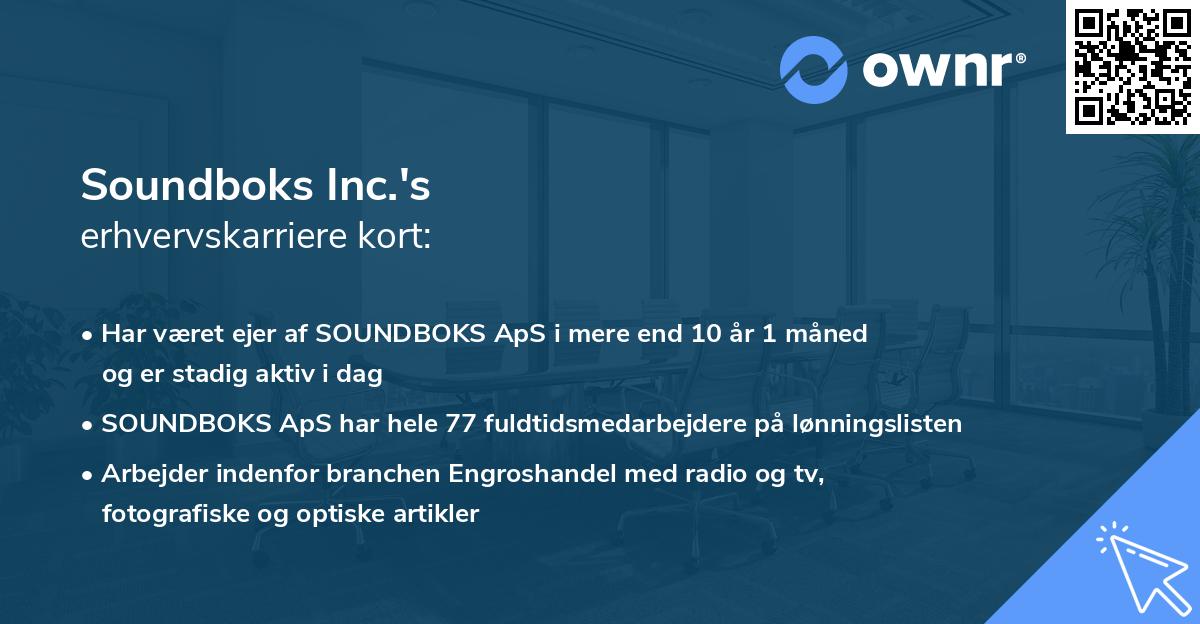 ownr®

Soundboks Inc.'s
erhvervskarriere kort:

• Har været ejer af SOUNDBOKS ApS i mere end 10 år 1 måned og er stadig aktiv i dag

• SOUNDBOKS ApS har hele 77 fuldtidsmedarbejdere på lønningslisten

• Arbejder indenfor branchen Engroshandel med radio og tv, fotografiske og optiske artikler